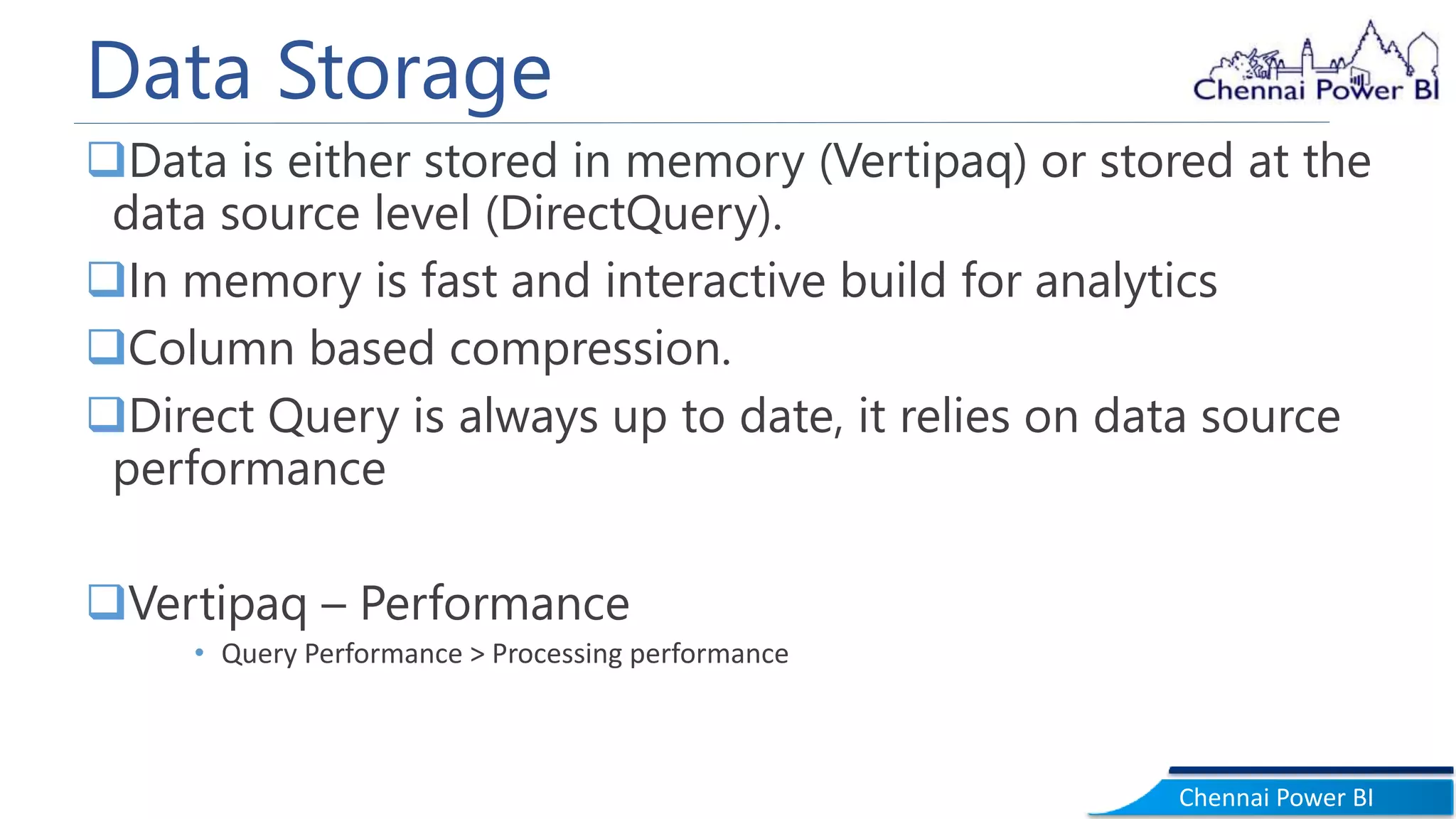 Data Storage

Chennai Power BI

❑Data is either stored in memory (Vertipaq) or stored at the data source level (DirectQuery).

❑In memory is fast and interactive build for analytics

❑Column based compression.

❑Direct Query is always up to date, it relies on data source performance

❑Vertipaq – Performance

• Query Performance > Processing performance

Chennai Power BI